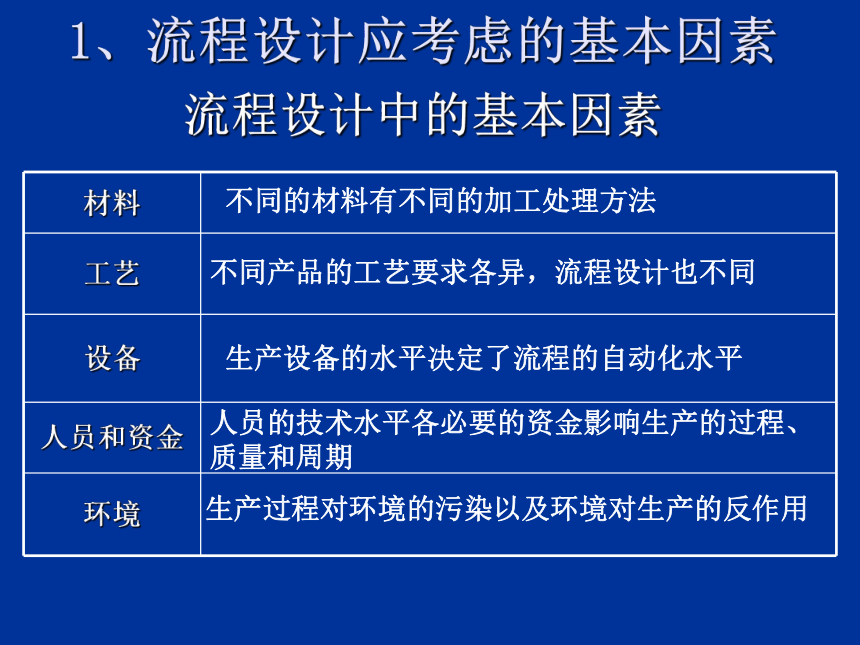 1、流程设计应考虑的基本因素
流程设计中的基本因素

| 材料 | 不同的材料有不同的加工处理方法 |
|---|---|
| 工艺 | 不同产品的工艺要求各异，流程设计也不同 |
| 设备 | 生产设备的水平决定了流程的自动化水平 |
| 人员和资金 | 人员的技术水平各必要的资金影响生产的过程、质量和周期 |
| 环境 | 生产过程对环境的污染以及环境对生产的反作用 |